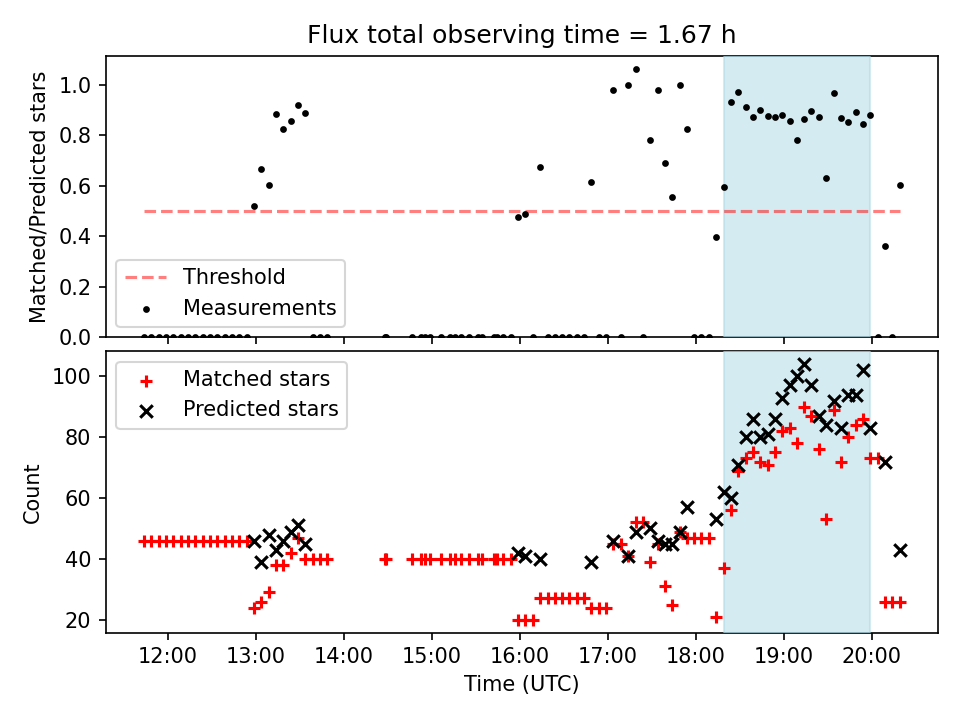 Flux total observing time = 1.67 h

Matched/Predicted stars

1.0
0.8
0.6
0.4
0.2
0.0

Threshold
Measurements

Count

100
80
60
40
20

Matched stars
Predicted stars

12:00 13:00 14:00 15:00 16:00 17:00 18:00 19:00 20:00

Time (UTC)